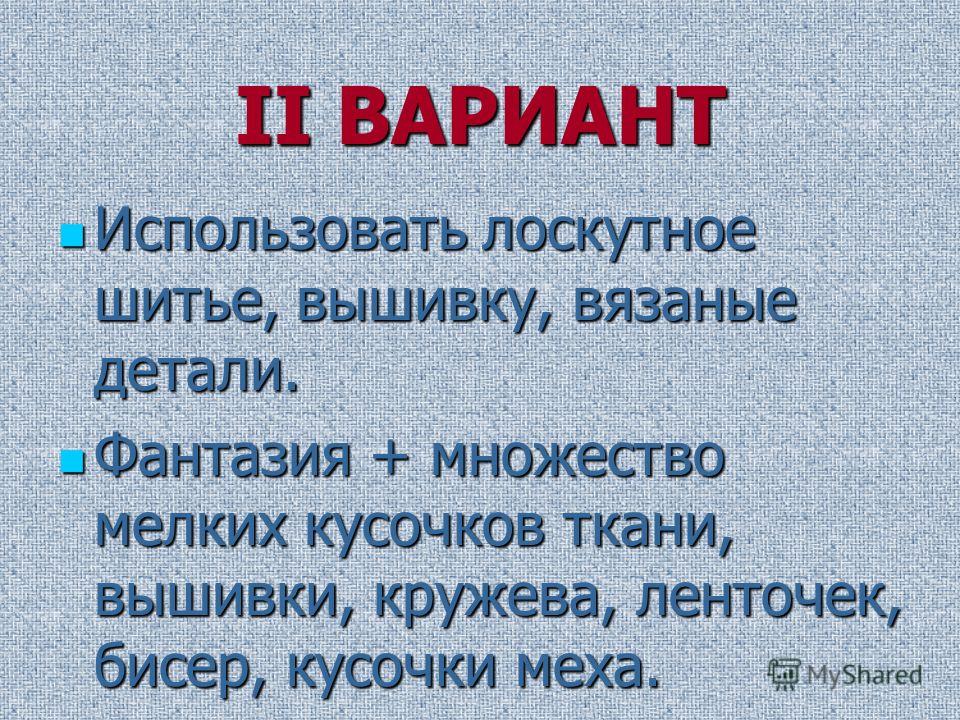 II ВАРИАНТ

Использовать лоскутное шитье, вышивку, вязаные детали.

Фантазия + множество мелких кусочков ткани, вышивки, кружева, ленточек, бисер, кусочки меха.

MyShared